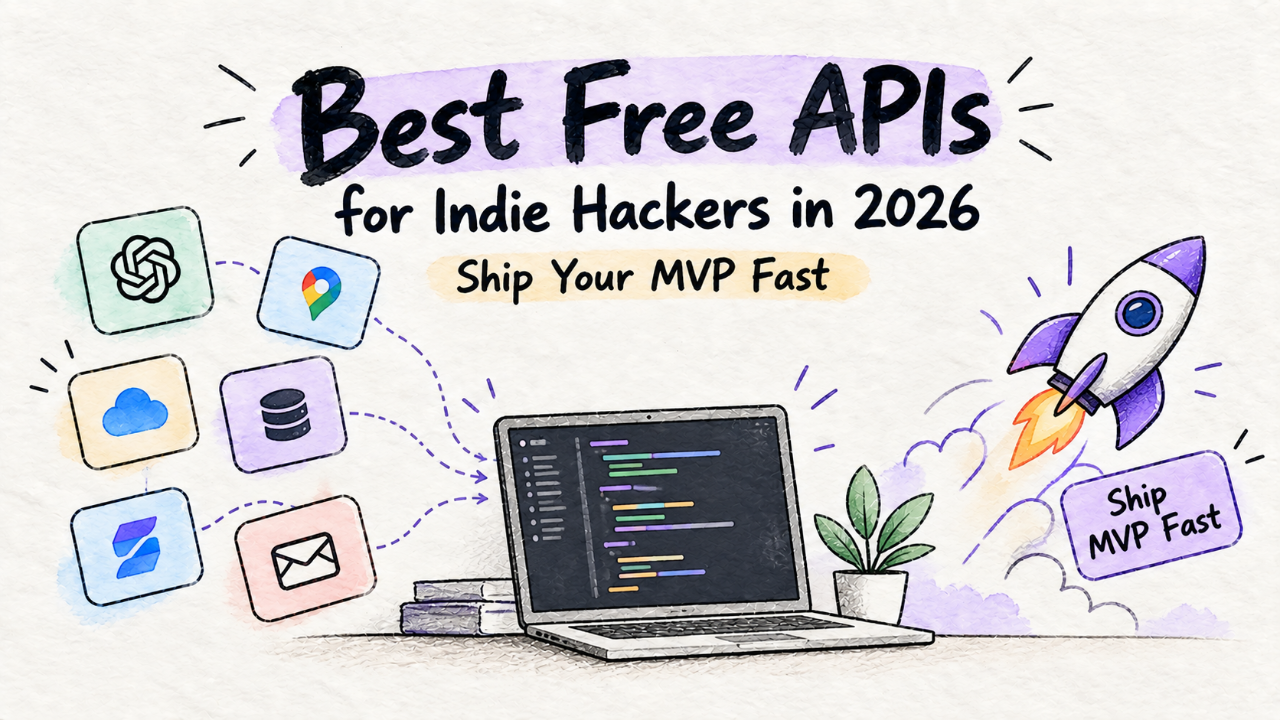 Best Free APIs

for Indie Hackers in 2026

Ship Your MVP Fast

Ship
MVP Fast